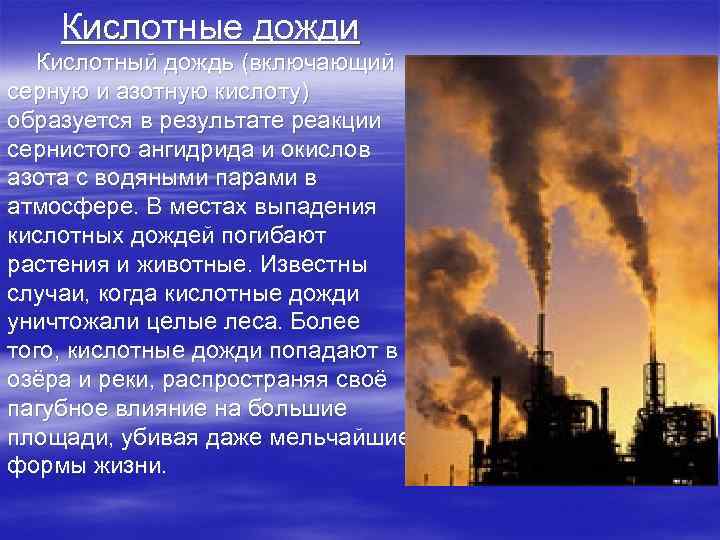 Кислотные дожди

Кислотный дождь (включающий серную и азотную кислоту) образуется в результате реакции сернистого ангидрида и окислов азота с водяными парами в атмосфере. В местах выпадения кислотных дождей погибают растения и животные. Известны случаи, когда кислотные дожди уничтожали целые леса. Более того, кислотные дожди попадают в озёра и реки, распространяя своё пагубное влияние на большие площади, убивая даже мельчайшие формы жизни.